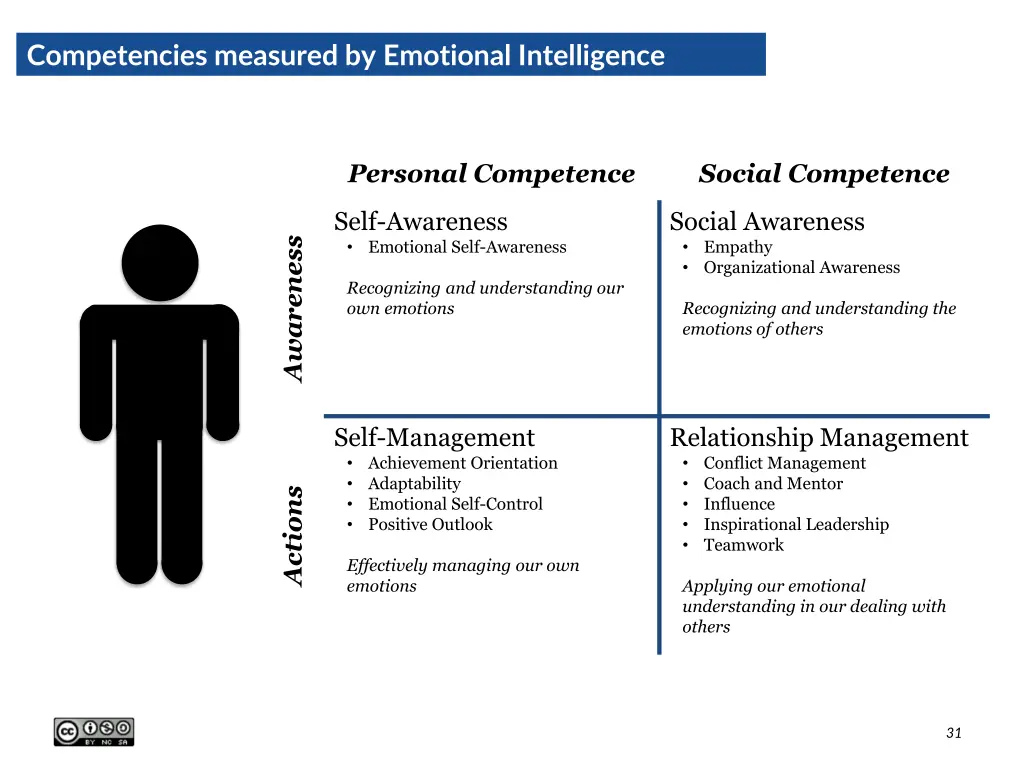 Competencies measured by Emotional Intelligence

Personal Competence

Social Competence

Awareness

Self-Awareness
• Emotional Self-Awareness

Recognizing and understanding our own emotions

Social Awareness
• Empathy
• Organizational Awareness

Recognizing and understanding the emotions of others

Actions

Self-Management
• Achievement Orientation
• Adaptability
• Emotional Self-Control
• Positive Outlook

Effectively managing our own emotions

Relationship Management
• Conflict Management
• Coach and Mentor
• Influence
• Inspirational Leadership
• Teamwork

Applying our emotional understanding in our dealing with others

BY NC SA

31